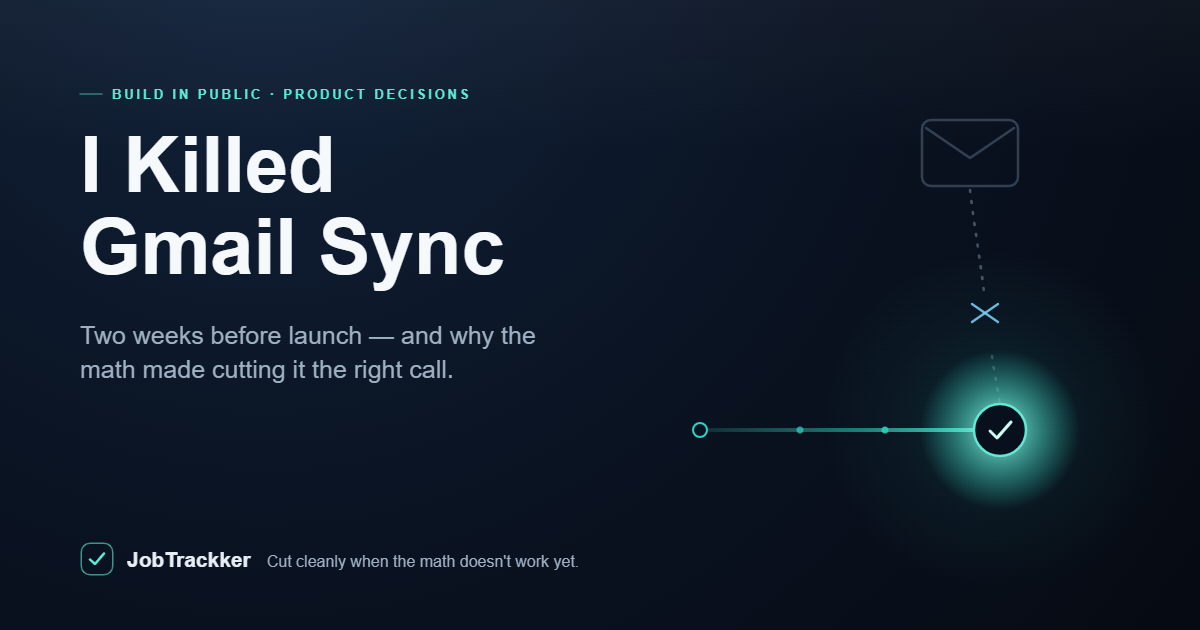 BUILD IN PUBLIC · PRODUCT DECISIONS

I Killed Gmail Sync

Two weeks before launch — and why the math made cutting it the right call.

JobTrackker Cut cleanly when the math doesn't work yet.